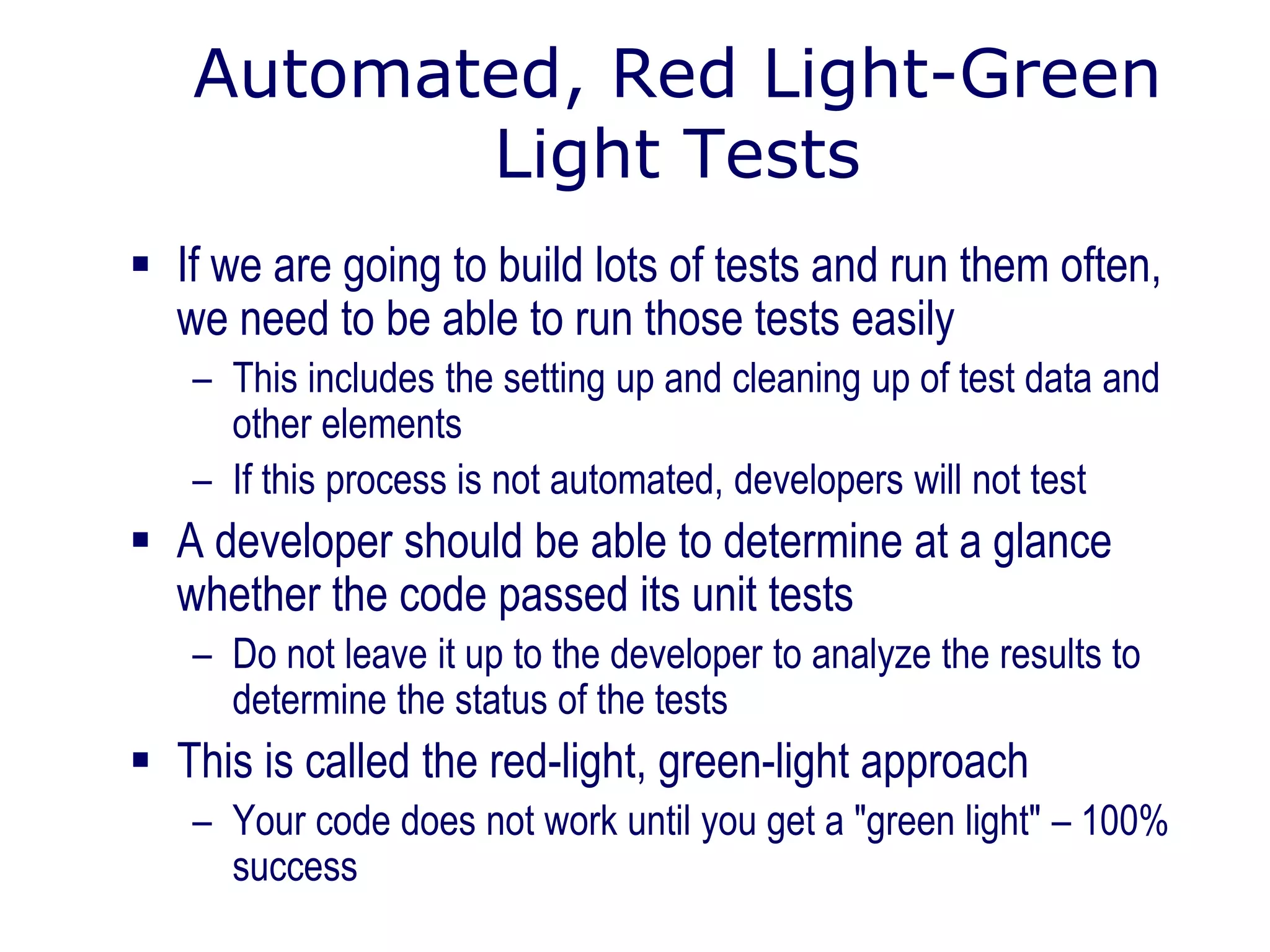 Automated, Red Light-Green Light Tests

▪ If we are going to build lots of tests and run them often, we need to be able to run those tests easily

– This includes the setting up and cleaning up of test data and other elements

– If this process is not automated, developers will not test

▪ A developer should be able to determine at a glance whether the code passed its unit tests

– Do not leave it up to the developer to analyze the results to determine the status of the tests

▪ This is called the red-light, green-light approach

– Your code does not work until you get a "green light" – 100% success